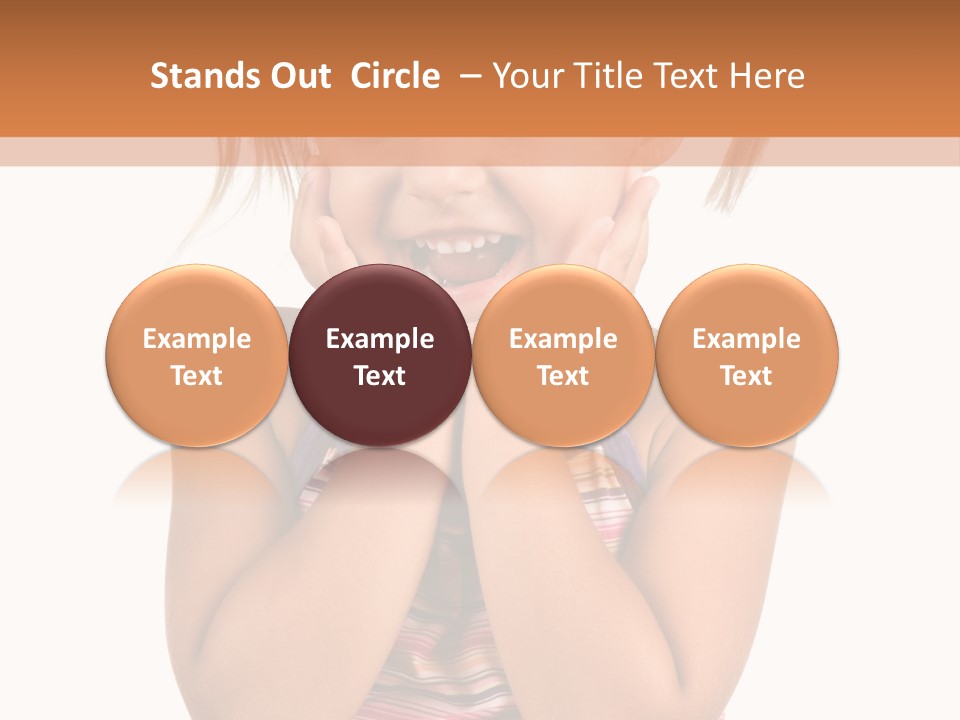 Stands Out Circle – Your Title Text Here

Example Text

Example Text

Example Text

Example Text